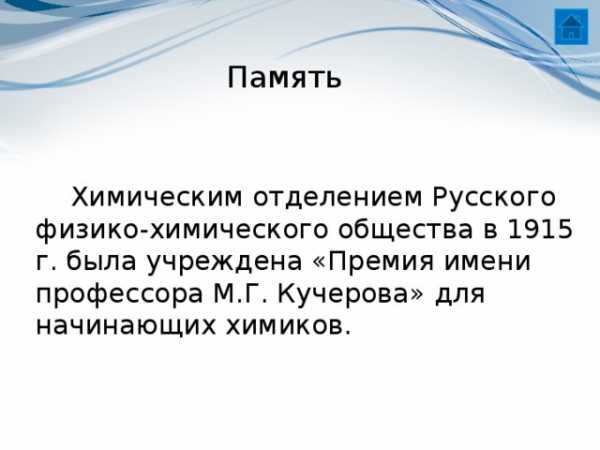 Память

Химическим отделением Русского физико-химического общества в 1915 г. была учреждена «Премия имени профессора М.Г. Кучерова» для начинающих химиков.